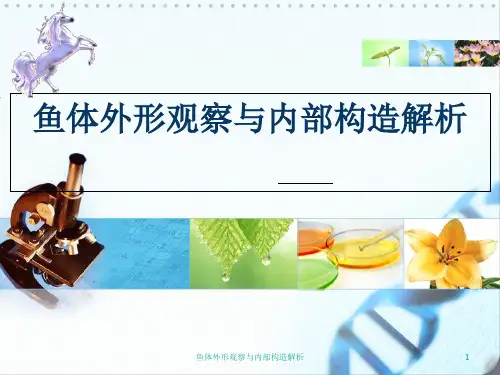 鱼体外形观察与内部构造解析

鱼体外形观察与内部构造解析

1